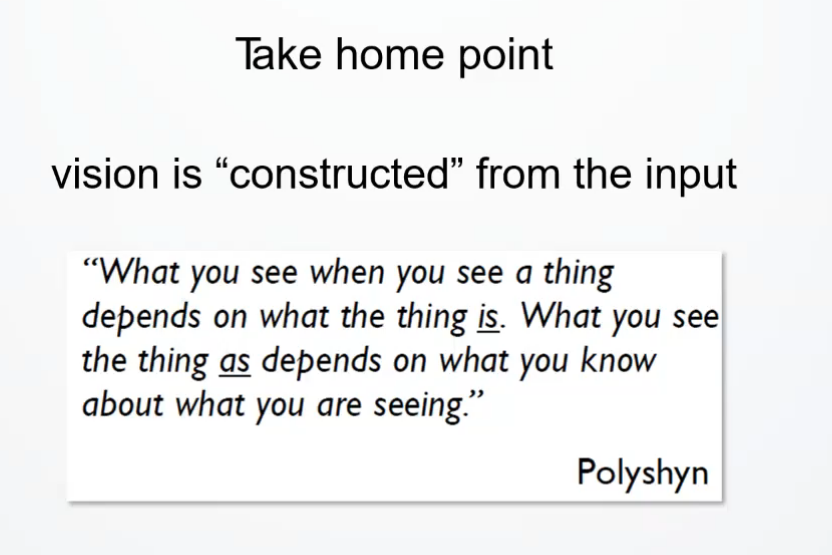 Take home point

vision is “constructed” from the input

“What you see when you see a thing depends on what the thing is. What you see the thing as depends on what you know about what you are seeing.”

Polyshyn